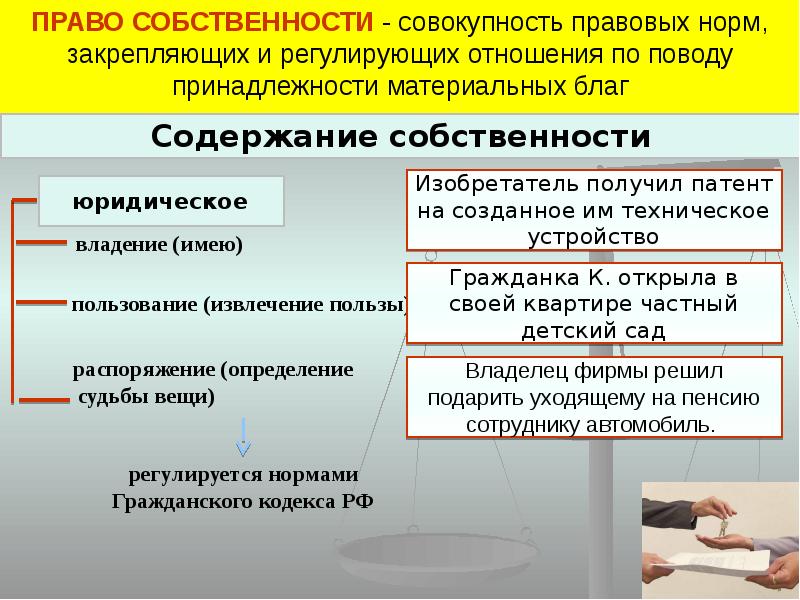 ПРАВО СОБСТВЕННОСТИ - совокупность правовых норм, закрепляющих и регулирующих отношения по поводу принадлежности материальных благ

Содержание собственности

юридическое

владение (имею)

пользование (извлечение пользы)

распоряжение (определение судьбы вещи)

регулируется нормами Гражданского кодекса РФ

Изобретатель получил патент на созданное им техническое устройство

Гражданка К. открыла в своей квартире частный детский сад

Владелец фирмы решил подарить уходящему на пенсию сотруднику автомобиль.